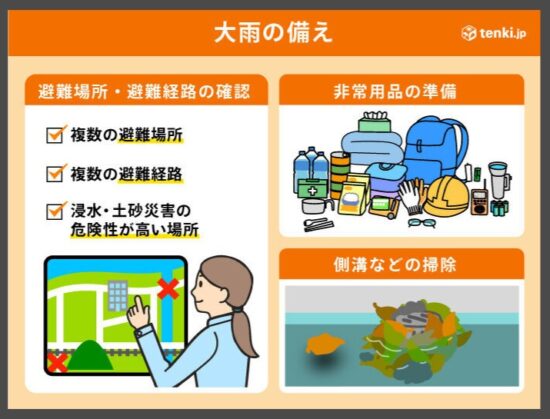 大雨の備え

tenki.jp

避難場所・避難経路の確認

複数の避難場所

複数の避難経路

浸水・土砂災害の危険性が高い場所

非常用品の準備

側溝などの掃除